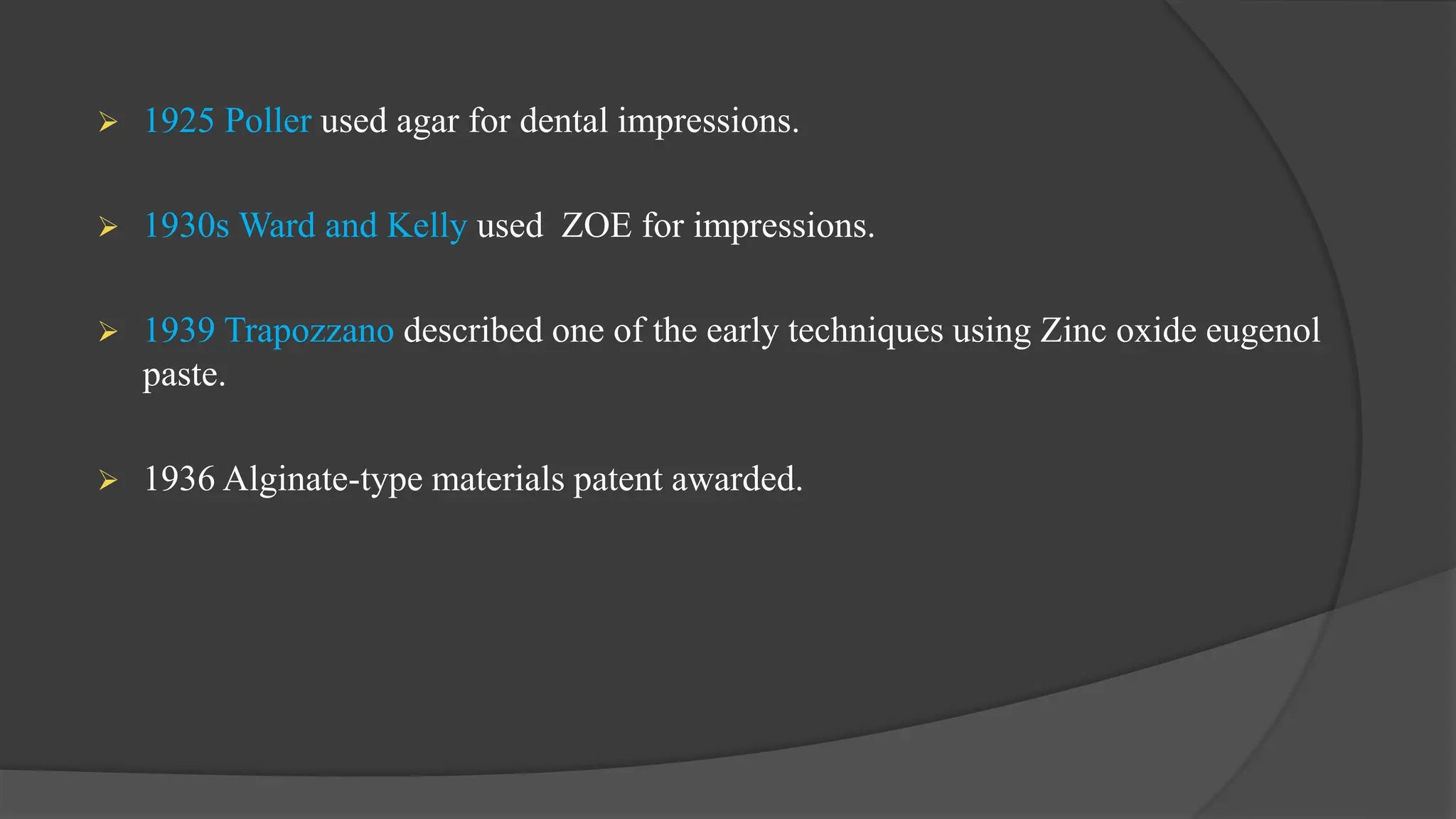 ➢ 1925 Poller used agar for dental impressions.

➢ 1930s Ward and Kelly used ZOE for impressions.

➢ 1939 Trapozzano described one of the early techniques using Zinc oxide eugenol paste.

➢ 1936 Alginate-type materials patent awarded.